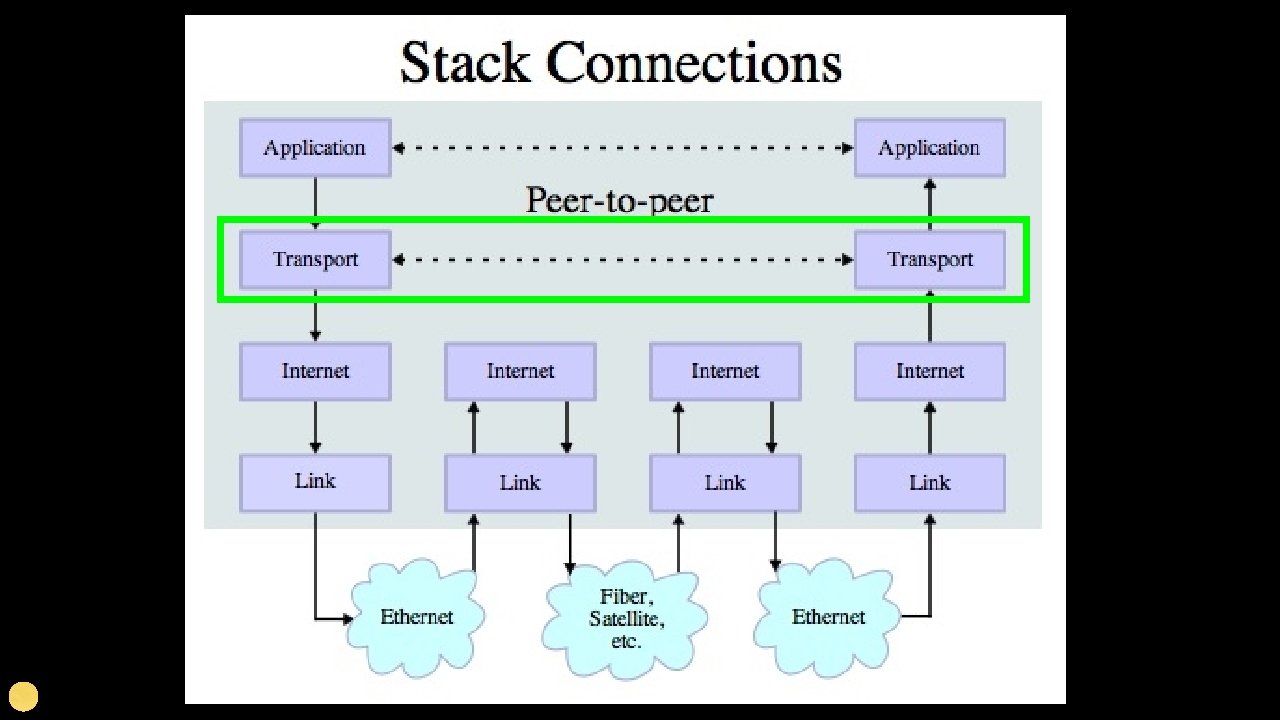 Stack Connections

Application

Application

Peer-to-peer

Transport

Transport

Internet

Internet

Internet

Internet

Link

Link

Link

Link

Ethernet

Fiber, Satellite, etc.

Ethernet